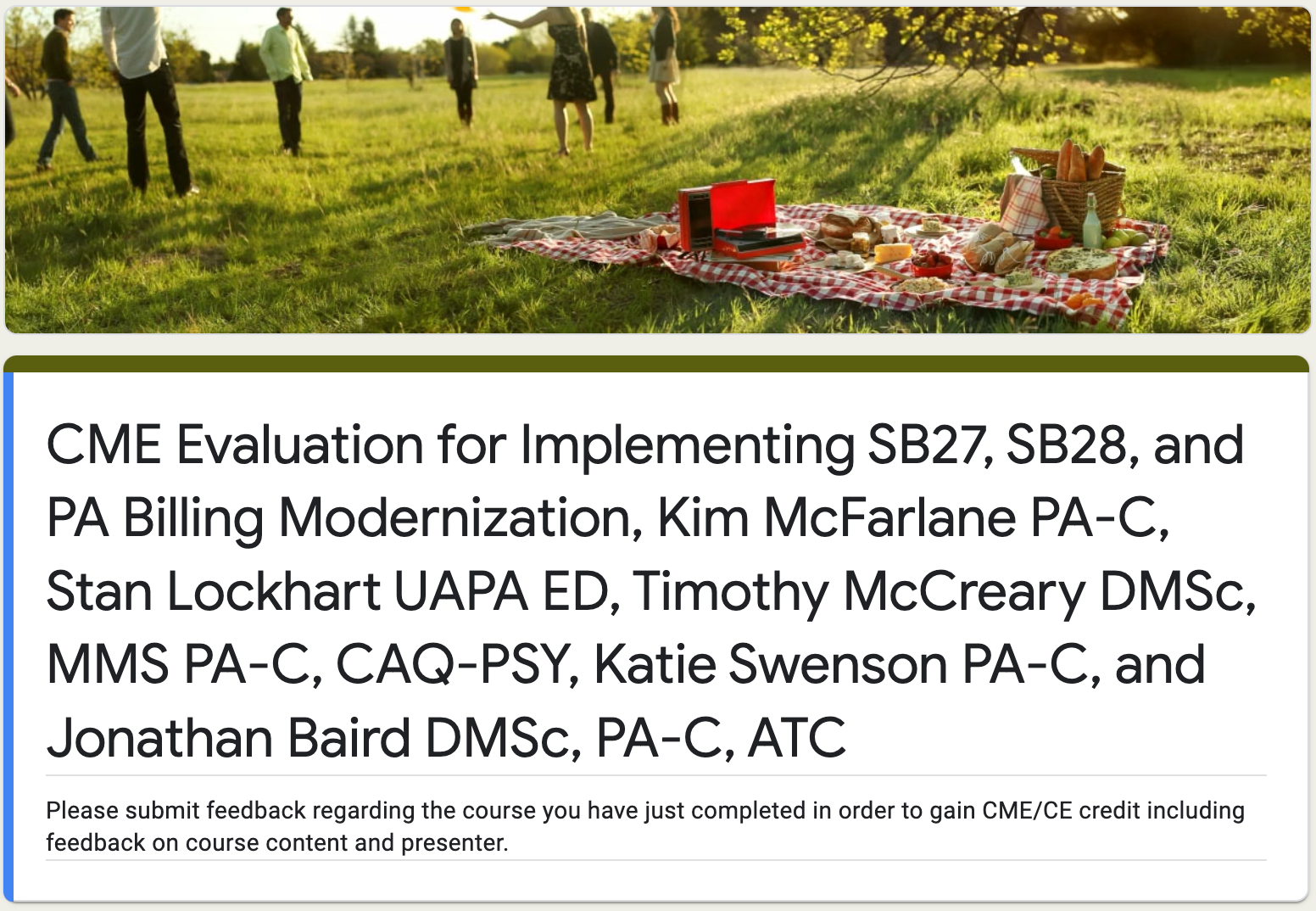 CME Evaluation for Implementing SB27, SB28, and PA Billing Modernization, Kim McFarlane PA-C, Stan Lockhart UAPA ED, Timothy McCreary DMSc, MMS PA-C, CAQ-PSY, Katie Swenson PA-C, and Jonathan Baird DMSc, PA-C, ATC

Please submit feedback regarding the course you have just completed in order to gain CME/CE credit including feedback on course content and presenter.